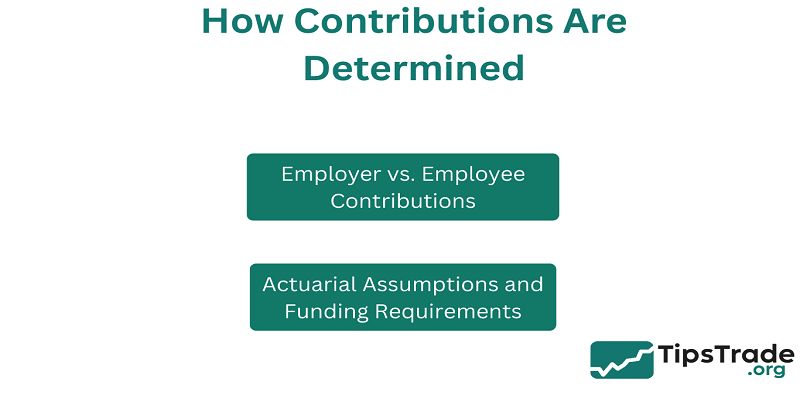 How Contributions Are Determined

Employer vs. Employee Contributions

Actuarial Assumptions and Funding Requirements

TipsTrade .org